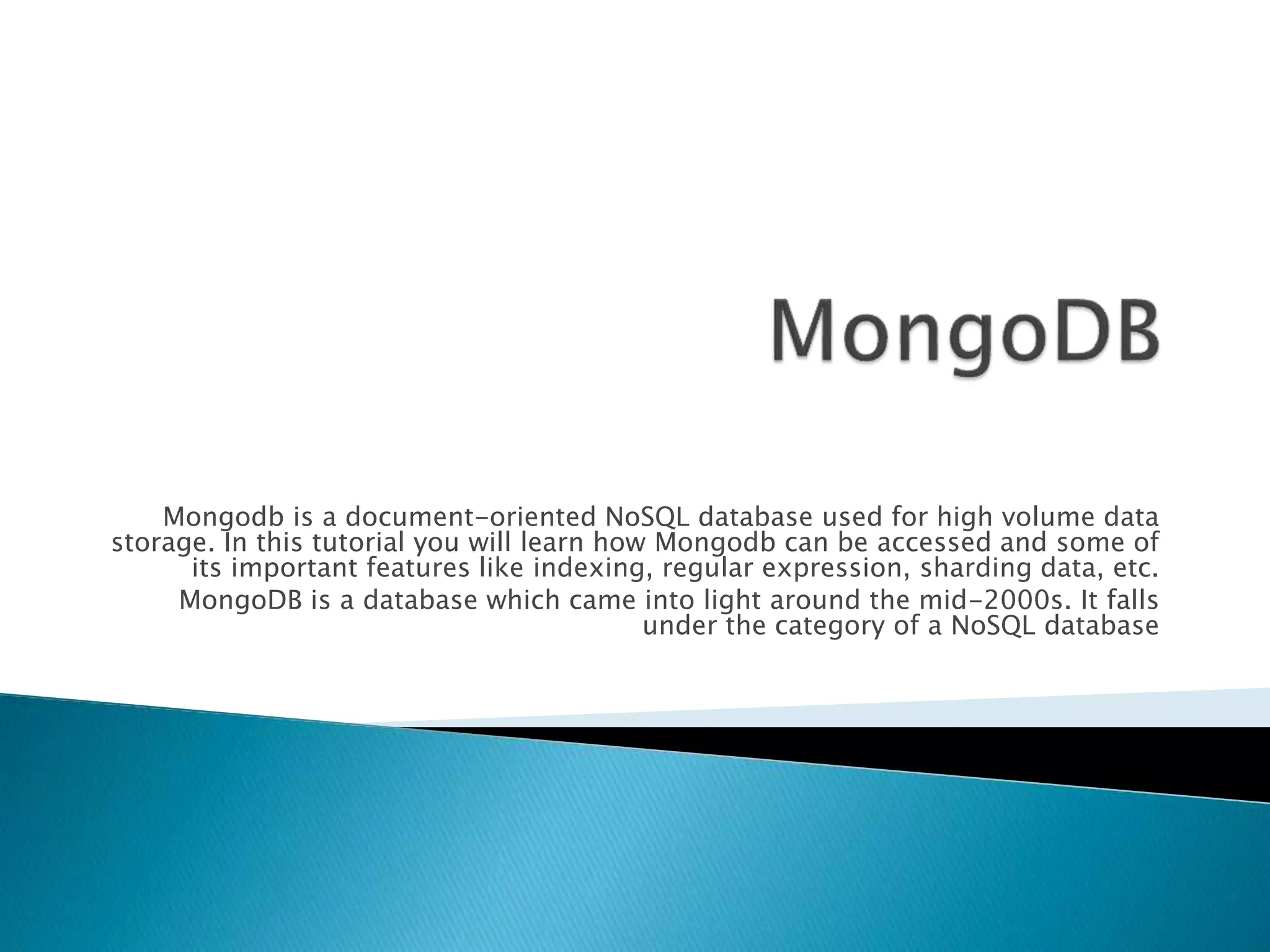 MongoDB

Mongodb is a document-oriented NoSQL database used for high volume data storage. In this tutorial you will learn how Mongodb can be accessed and some of its important features like indexing, regular expression, sharding data, etc.

MongoDB is a database which came into light around the mid-2000s. It falls under the category of a NoSQL database